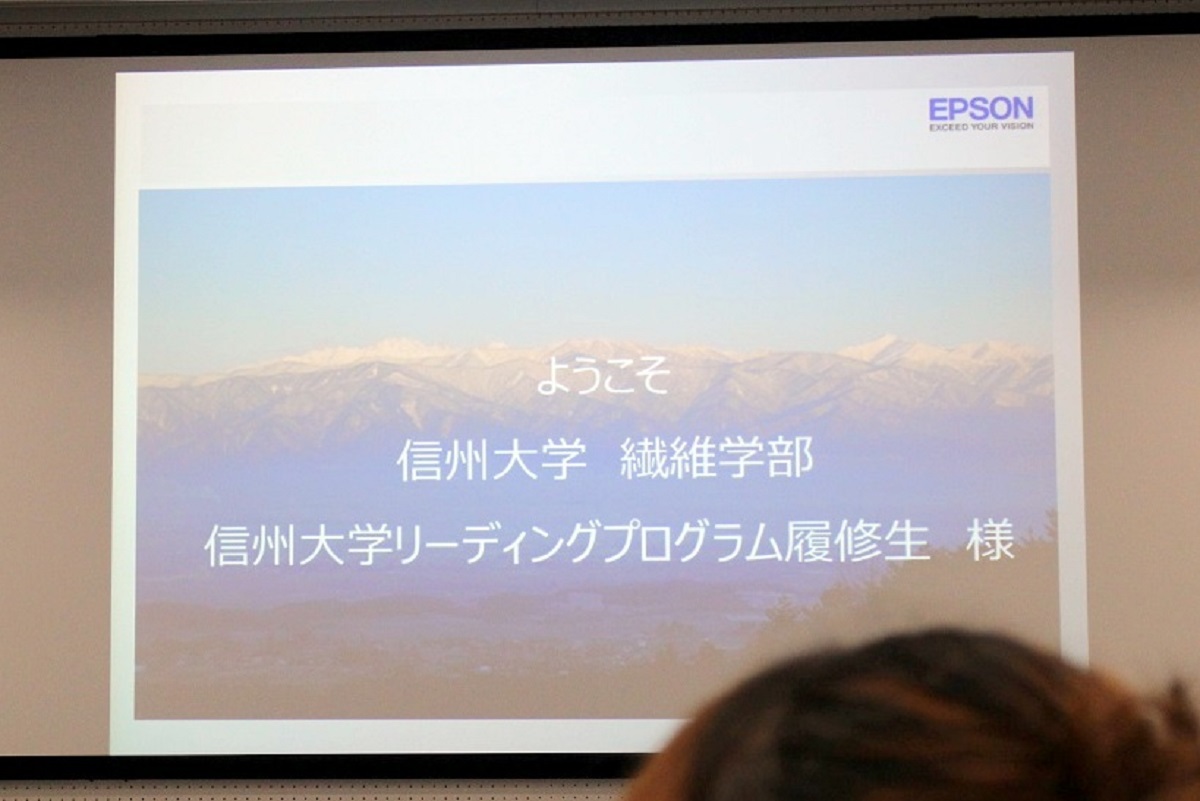 EPSON
EXCEED YOUR VISION

ようこそ

信州大学 繊維学部

信州大学リーディングプログラム履修生 様